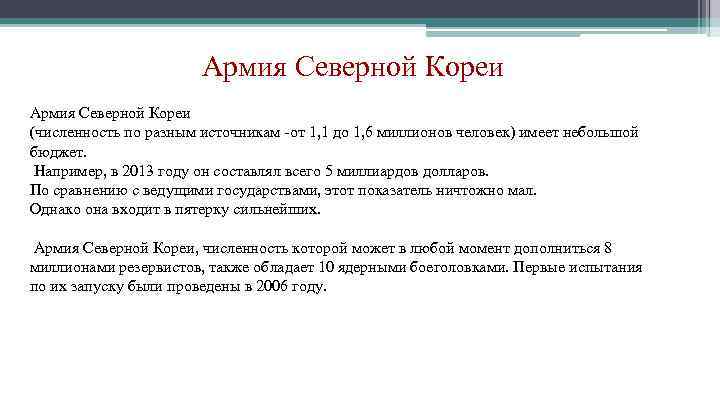 Армия Северной Кореи

Армия Северной Кореи
(численность по разным источникам -от 1,1 до 1,6 миллионов человек) имеет небольшой бюджет.
Например, в 2013 году он составлял всего 5 миллиардов долларов.
По сравнению с ведущими государствами, этот показатель ничтожно мал.
Однако она входит в пятерку сильнейших.

Армия Северной Кореи, численность которой может в любой момент дополниться 8 миллионами резервистов, также обладает 10 ядерными боеголовками. Первые испытания по их запуску были проведены в 2006 году.